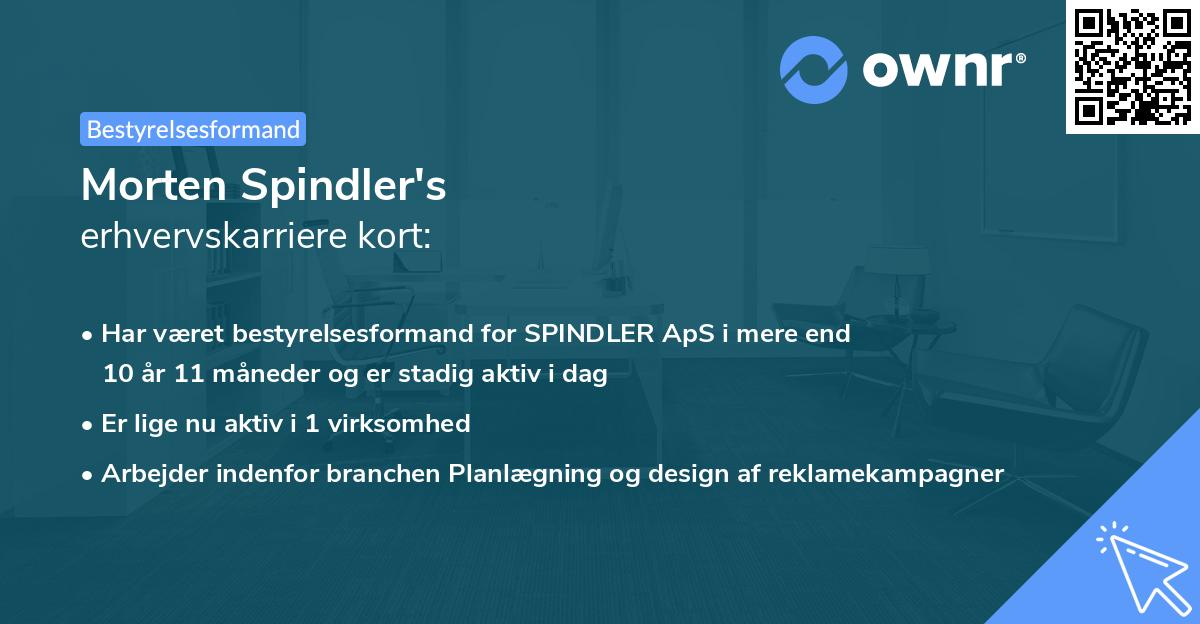 ownr®

Bestyrelsesformand

Morten Spindler's
erhvervskarriere kort:

• Har været bestyrelsesformand for SPINDLER ApS i mere end 10 år 11 måneder og er stadig aktiv i dag

• Er lige nu aktiv i 1 virksomhed

• Arbejder indenfor branchen Planlægning og design af reklamekampagner